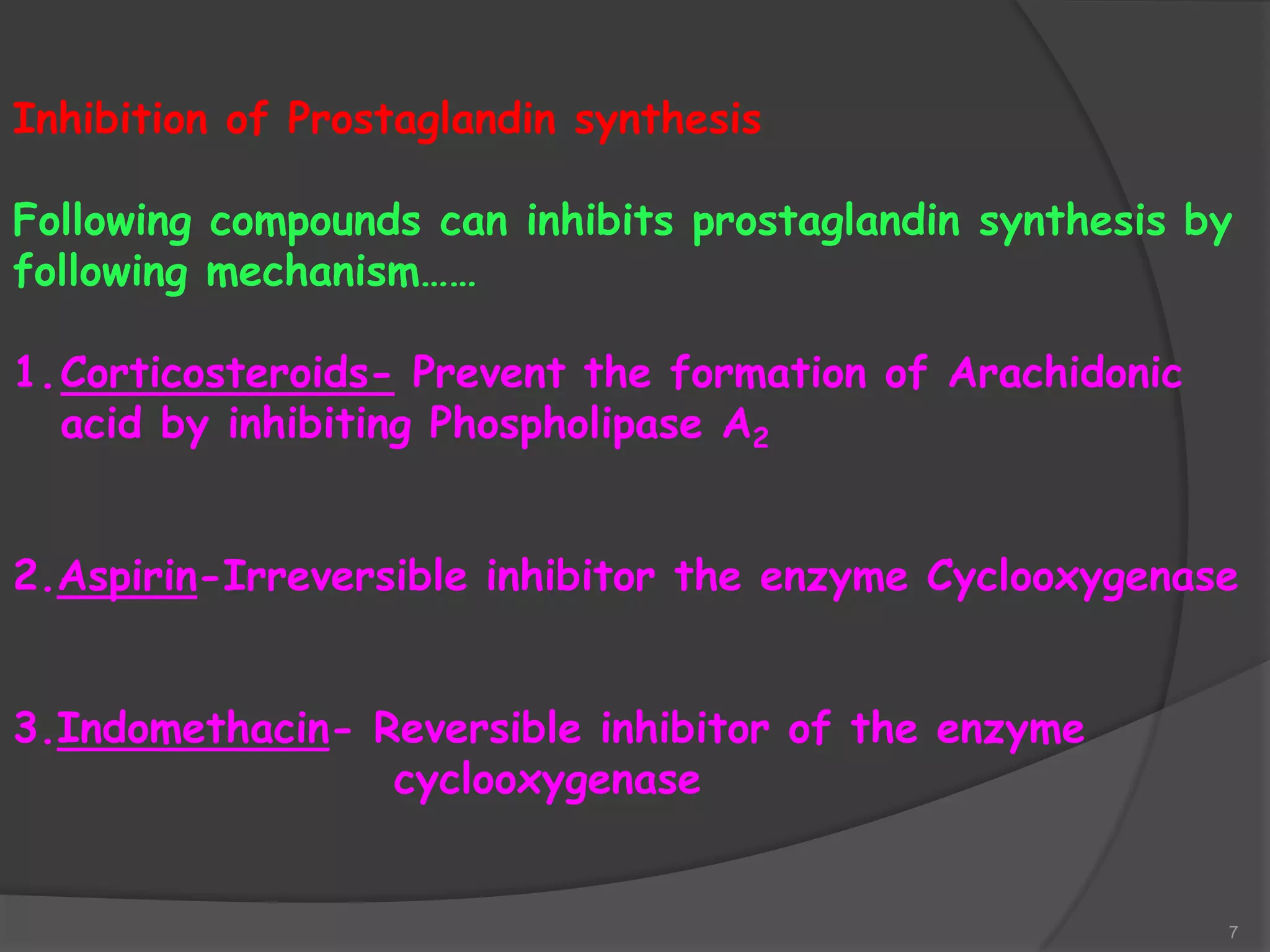 Inhibition of Prostaglandin synthesis

Following compounds can inhibits prostaglandin synthesis by following mechanism……

1. Corticosteroids- Prevent the formation of Arachidonic acid by inhibiting Phospholipase $A_2$

2. Aspirin-Irreversible inhibitor the enzyme Cyclooxygenase

3. Indomethacin- Reversible inhibitor of the enzyme cyclooxygenase

7